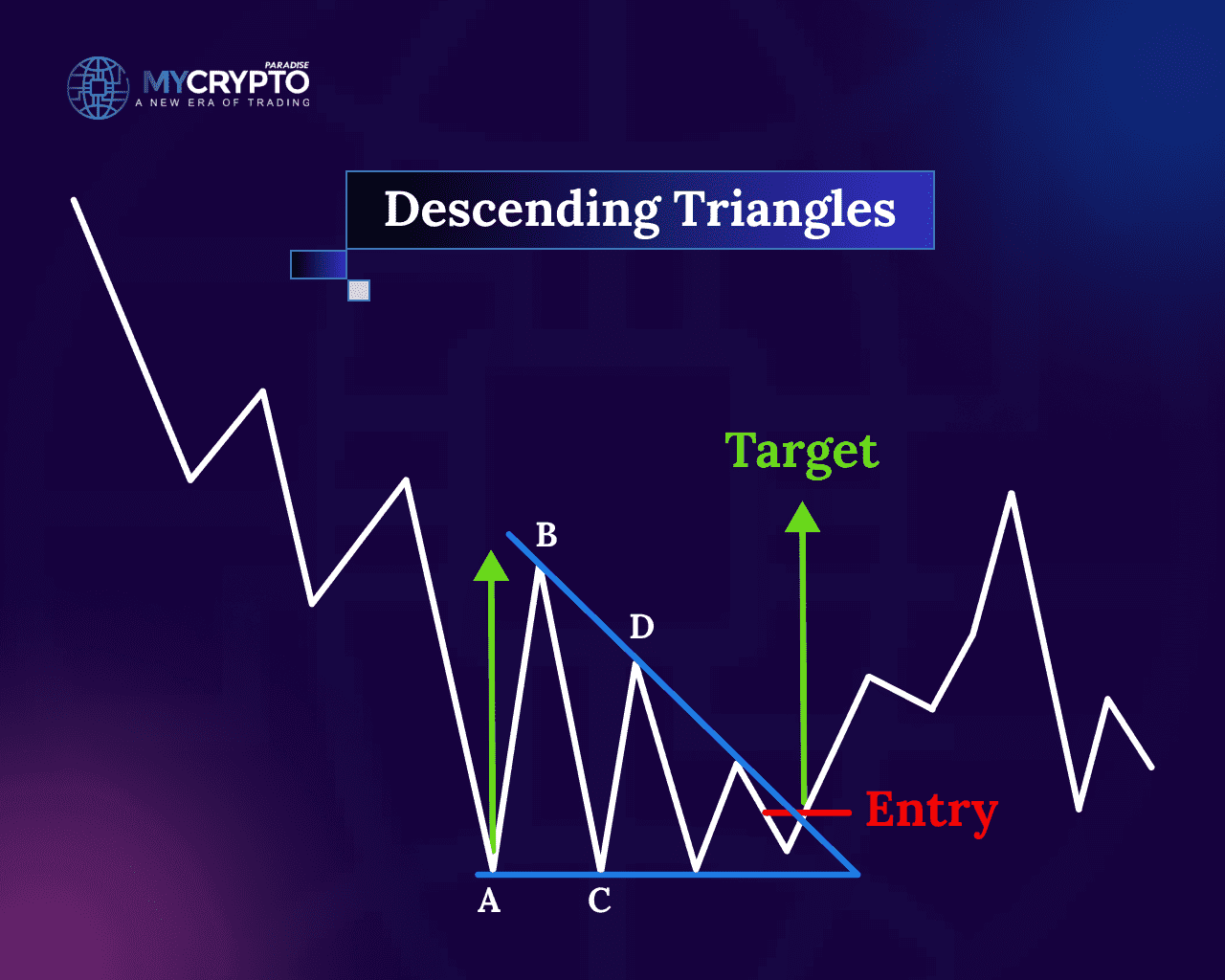 MYCRYPTO PARADISE
A NEW ERA OF TRADING

Descending Triangles

Target

B

D

Entry

A

C